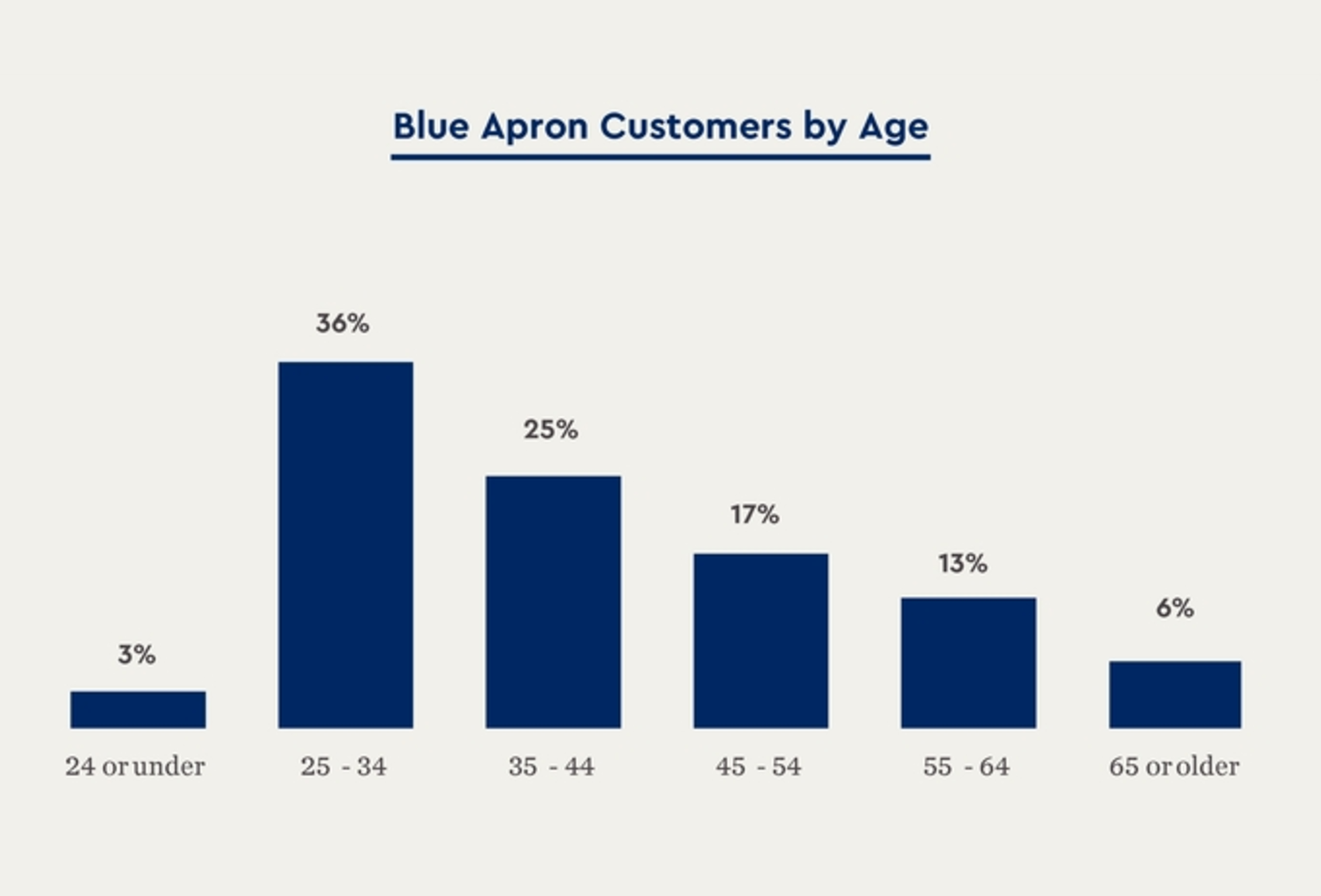 Blue Apron Customers by Age

3%
36%
25%
17%
13%
6%

24 or under
25 - 34
35 - 44
45 - 54
55 - 64
65 or older